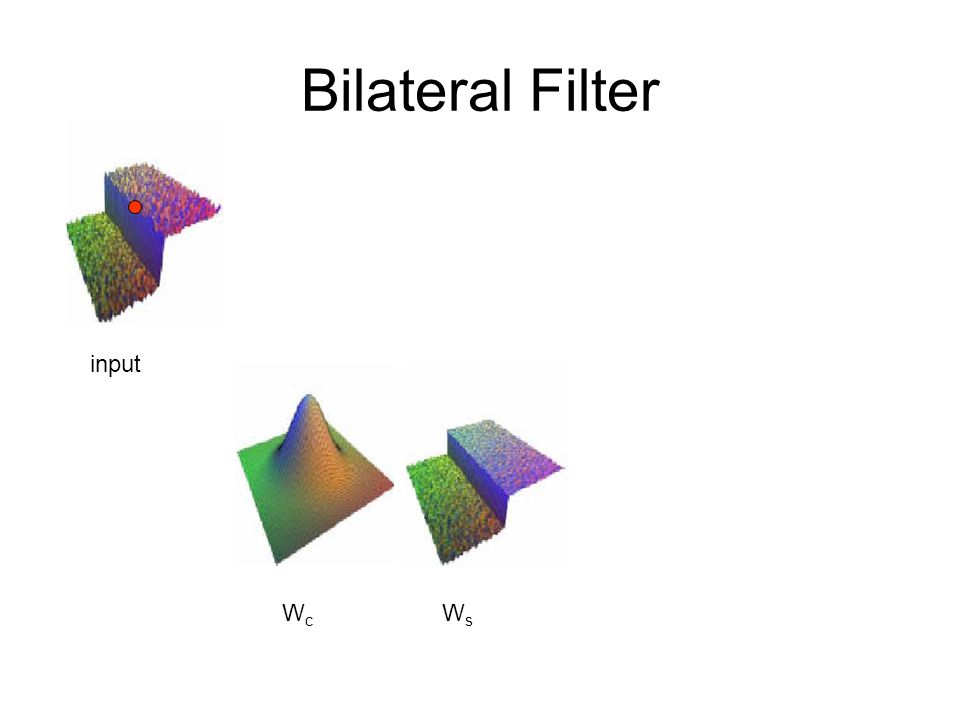 Bilateral Filter

input

$W_c$

$W_s$